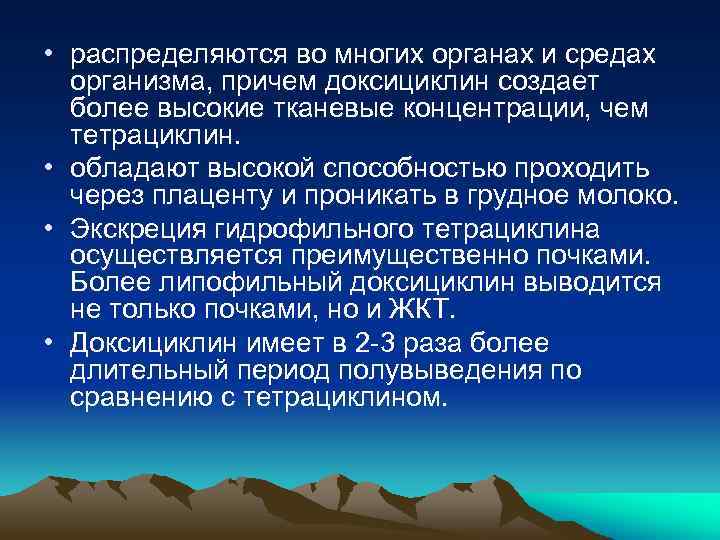 • распределяются во многих органах и средах организма, причем доксициклин создает более высокие тканевые концентрации, чем тетрациклин.

• обладают высокой способностью проходить через плаценту и проникать в грудное молоко.

• Экскреция гидрофильного тетрациклина осуществляется преимущественно почками. Более липофильный доксициклин выводится не только почками, но и ЖКТ.

• Доксициклин имеет в 2-3 раза более длительный период полувыведения по сравнению с тетрациклином.